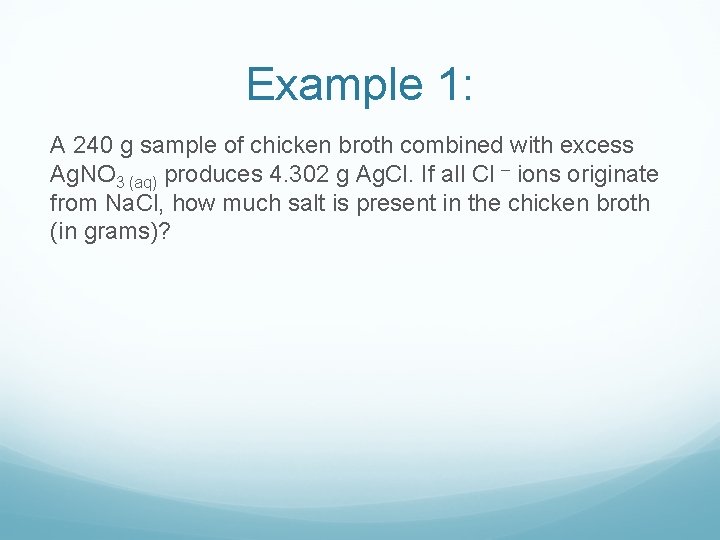 Example 1:

A 240 g sample of chicken broth combined with excess $AgNO_{3\,(aq)}$ produces 4.302 g AgCl. If all $Cl^-$ ions originate from NaCl, how much salt is present in the chicken broth (in grams)?